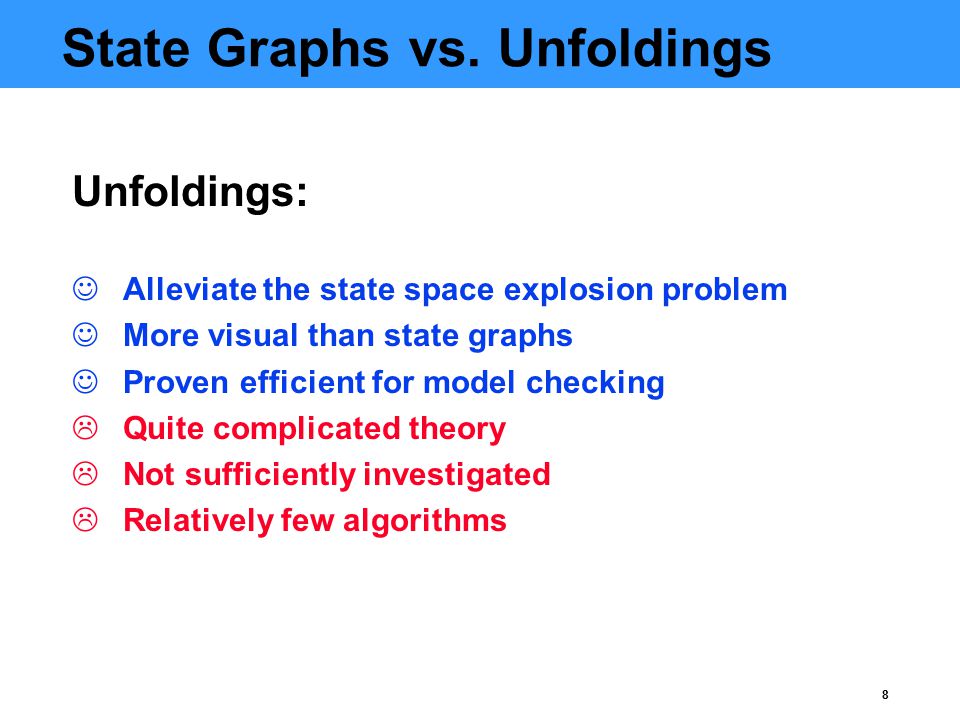 State Graphs vs. Unfoldings

Unfoldings:

☺ Alleviate the state space explosion problem
☺ More visual than state graphs
☺ Proven efficient for model checking
☹ Quite complicated theory
☹ Not sufficiently investigated
☹ Relatively few algorithms

8